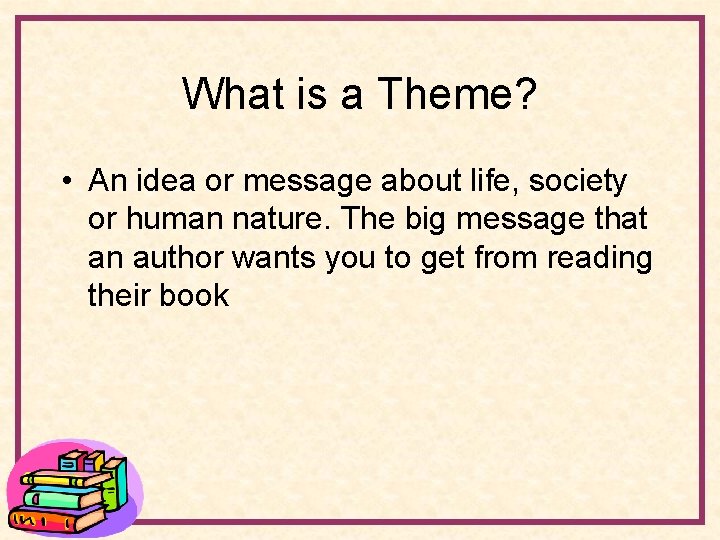 What is a Theme?

• An idea or message about life, society or human nature. The big message that an author wants you to get from reading their book